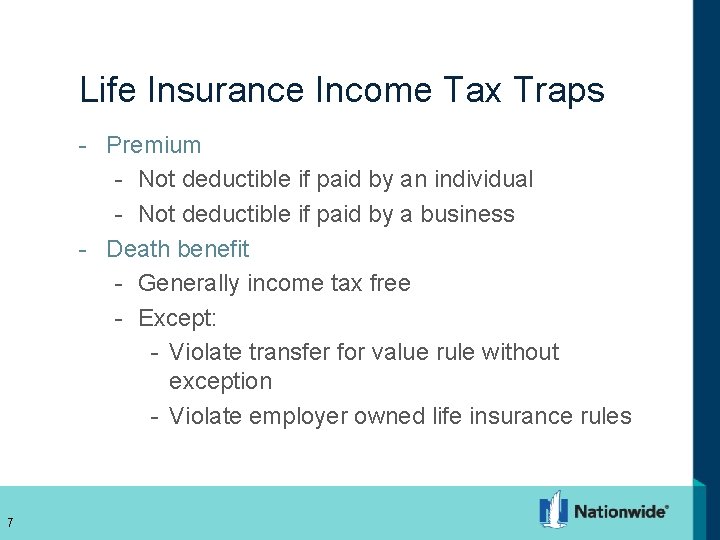 Life Insurance Income Tax Traps

- Premium
  - Not deductible if paid by an individual
  - Not deductible if paid by a business
- Death benefit
  - Generally income tax free
  - Except:
    - Violate transfer for value rule without exception
    - Violate employer owned life insurance rules

7

Nationwide®